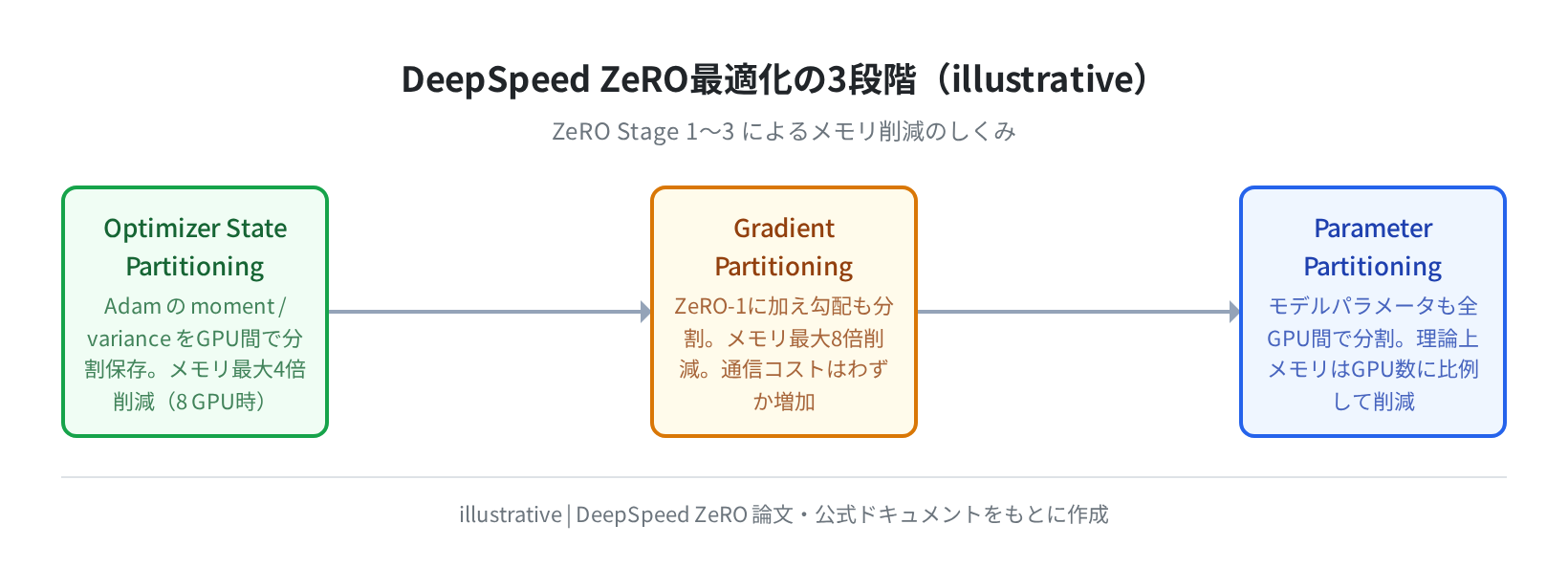 DeepSpeed ZeRO最適化の3段階（illustrative）

ZeRO Stage 1〜3 によるメモリ削減のしくみ

Optimizer State Partitioning

Adam の moment / variance をGPU間で分割保存。メモリ最大4倍削減（8 GPU時）

Gradient Partitioning

ZeRO-1に加え勾配も分割。メモリ最大8倍削減。通信コストはわずか増加

Parameter Partitioning

モデルパラメータも全GPU間で分割。理論上メモリはGPU数に比例して削減

illustrative | DeepSpeed ZeRO 論文・公式ドキュメントをもとに作成